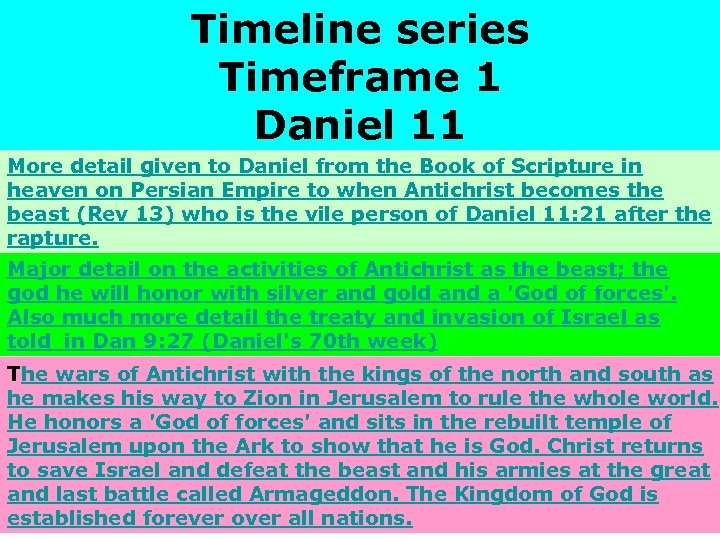 Timeline series
Timeframe 1
Daniel 11

More detail given to Daniel from the Book of Scripture in heaven on Persian Empire to when Antichrist becomes the beast (Rev 13) who is the vile person of Daniel 11:21 after the rapture.

Major detail on the activities of Antichrist as the beast; the god he will honor with silver and gold and a 'God of forces'. Also much more detail the treaty and invasion of Israel as told in Dan 9:27 (Daniel's 70th week)

The wars of Antichrist with the kings of the north and south as he makes his way to Zion in Jerusalem to rule the whole world. He honors a 'God of forces' and sits in the rebuilt temple of Jerusalem upon the Ark to show that he is God. Christ returns to save Israel and defeat the beast and his armies at the great and last battle called Armageddon. The Kingdom of God is established forever over all nations.